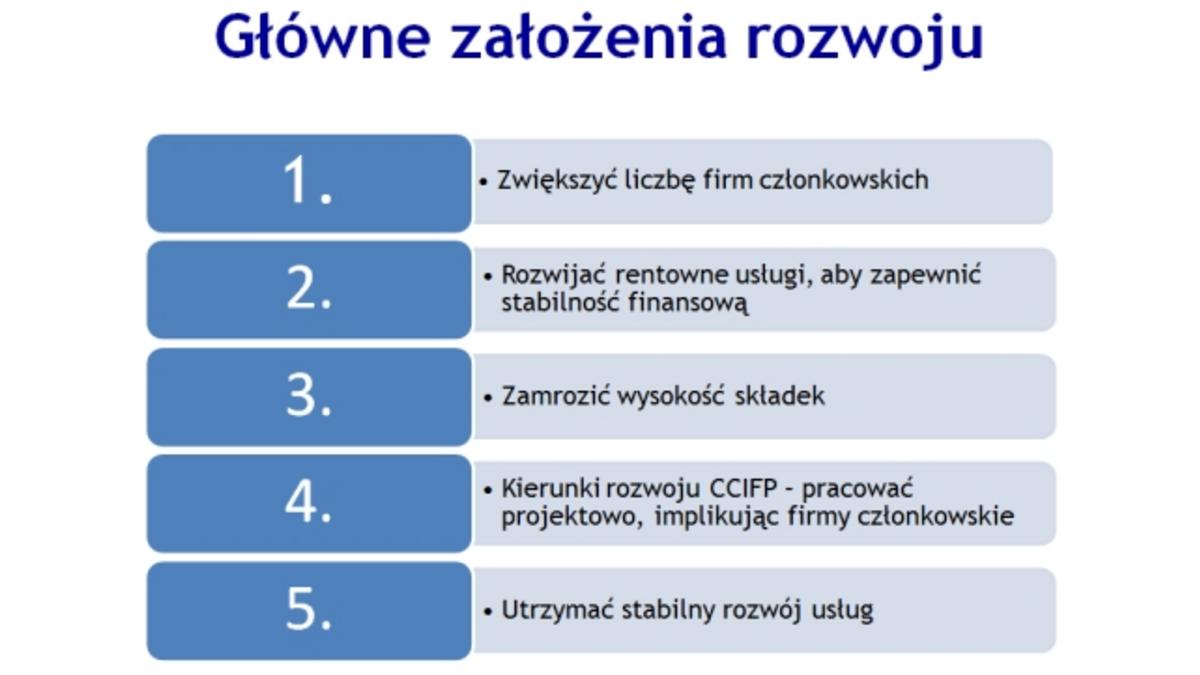 Główne założenia rozwoju

1.
• Zwiększyć liczbę firm członkowskich

2.
• Rozwijać rentowne usługi, aby zapewnić stabilność finansową

3.
• Zamrozić wysokość składek

4.
• Kierunki rozwoju CCIFP - pracować projektowo, implikując firmy członkowskie

5.
• Utrzymać stabilny rozwój usług